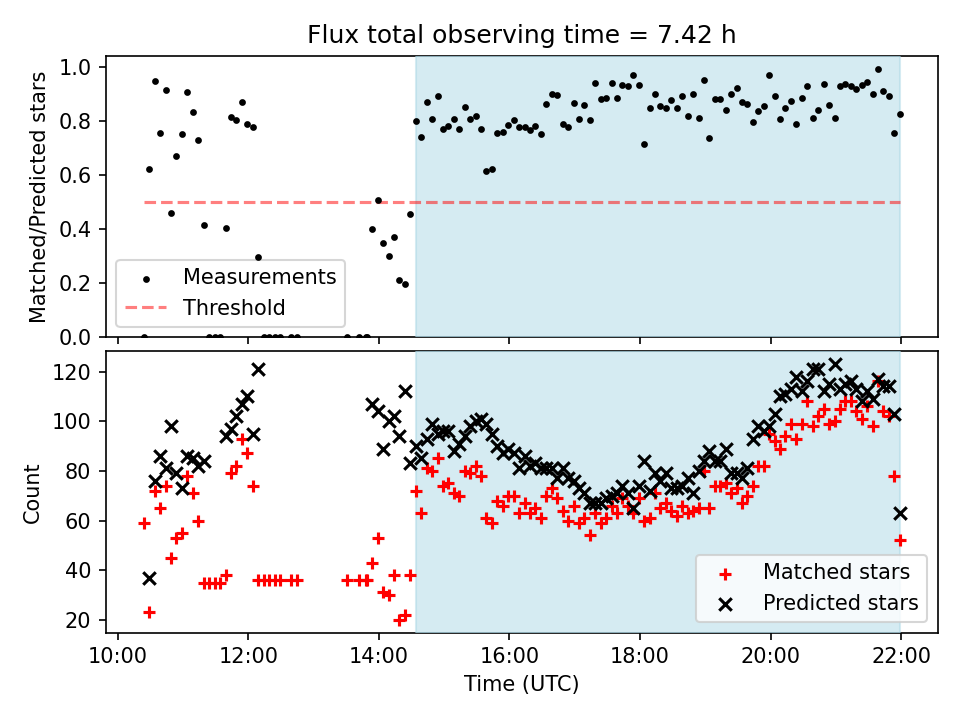 Flux total observing time = 7.42 h

Matched/Predicted stars

1.0
0.8
0.6
0.4
0.2
0.0

Measurements
Threshold

Count

120
100
80
60
40
20

Matched stars
Predicted stars

10:00
12:00
14:00
16:00
18:00
20:00
22:00

Time (UTC)